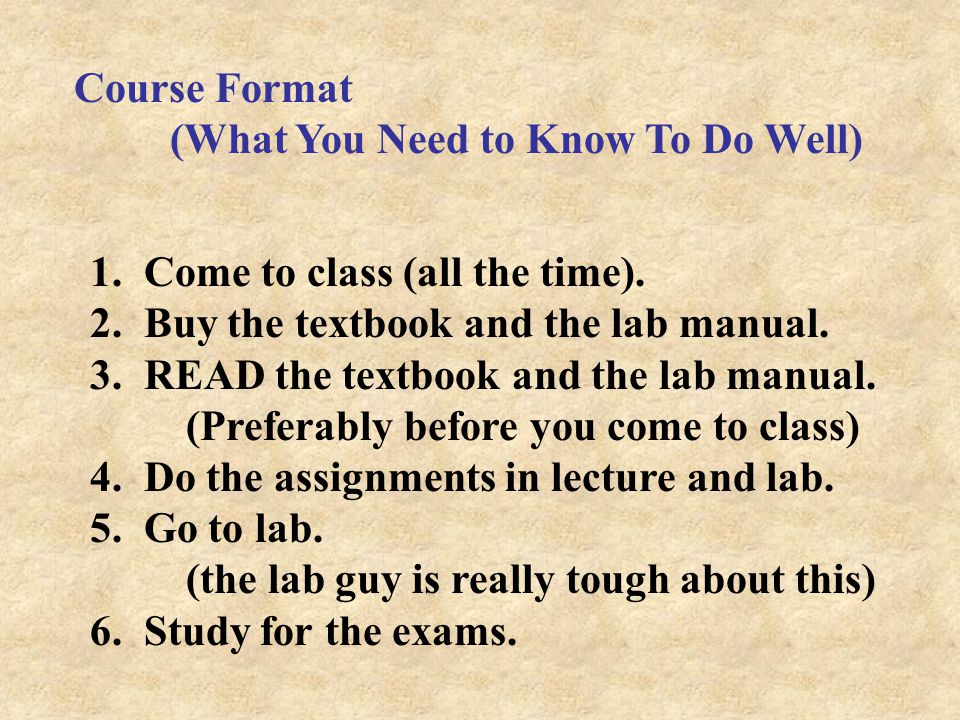 Course Format
(What You Need to Know To Do Well)

1. Come to class (all the time).
2. Buy the textbook and the lab manual.
3. READ the textbook and the lab manual.
(Preferably before you come to class)
4. Do the assignments in lecture and lab.
5. Go to lab.
(the lab guy is really tough about this)
6. Study for the exams.